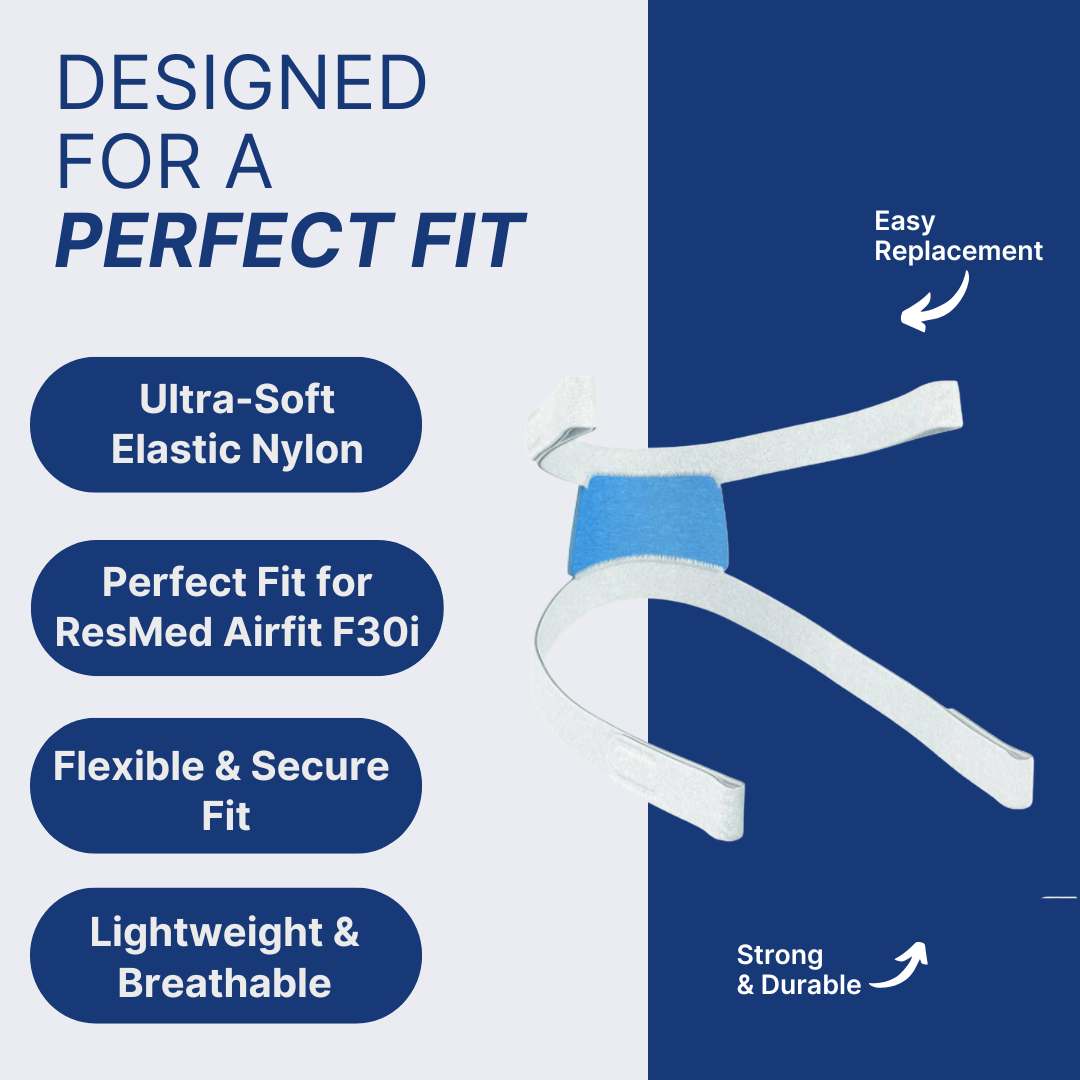 DESIGNED FOR A PERFECT FIT

Ultra-Soft Elastic Nylon

Perfect Fit for ResMed Airfit F30i

Flexible & Secure Fit

Lightweight & Breathable

Easy Replacement

Strong & Durable